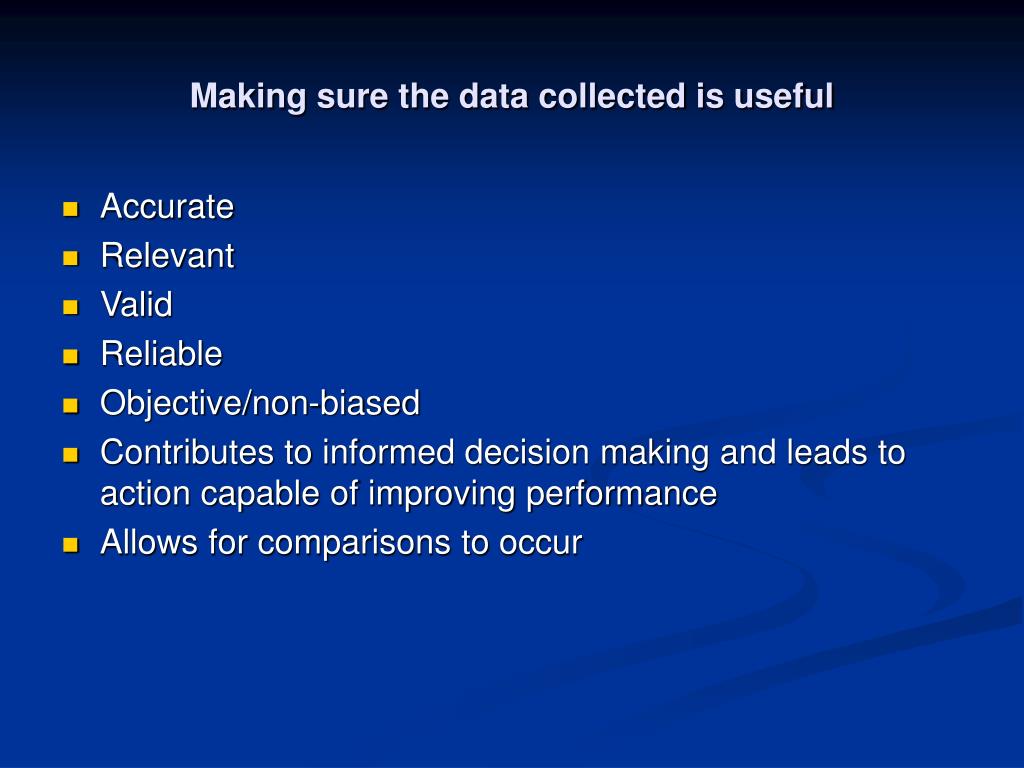 Making sure the data collected is useful

- Accurate
- Relevant
- Valid
- Reliable
- Objective/non-biased
- Contributes to informed decision making and leads to action capable of improving performance
- Allows for comparisons to occur